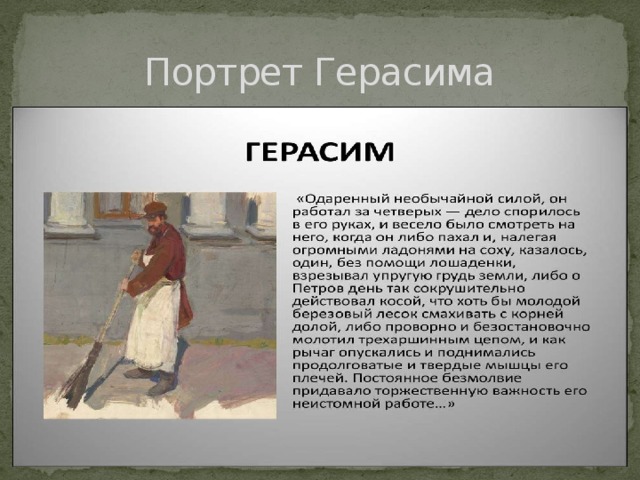 Портрет Герасима

ГЕРАСИМ

«Одаренный необычайной силой, он работал за четверых — дело спорилось в его руках, и весело было смотреть на него, когда он либо пахал и, налегая огромными ладонями на соху, казалось, один, без помощи лошаденки, взрезывал упругую грудь земли, либо о Петров день так сокрушительно действовал косой, что хоть бы молодой березовый лесок смахивать с корней долой, либо проворно и безостановочно молотил трехаршинным цепом, и как рычаг опускались и поднимались продолговатые и твердые мышцы его плечей. Постоянное безмолвие придавало торжественную важность его неистомной работе...»